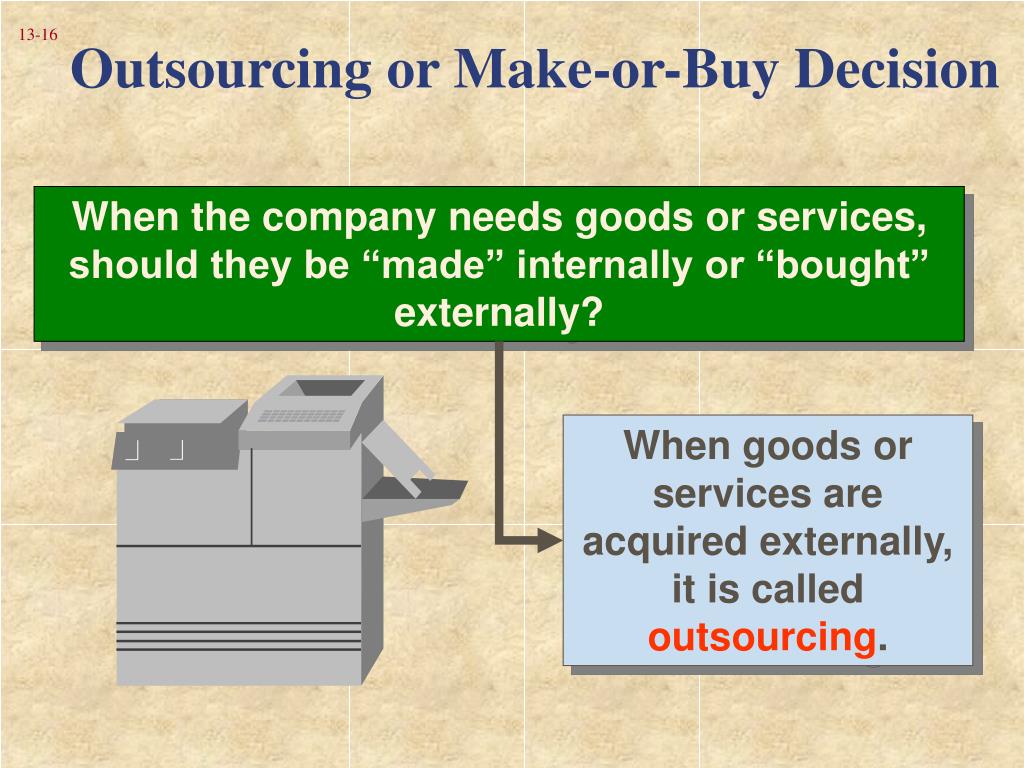 13-16

Outsourcing or Make-or-Buy Decision

When the company needs goods or services, should they be “made” internally or “bought” externally?

When goods or services are acquired externally, it is called outsourcing.